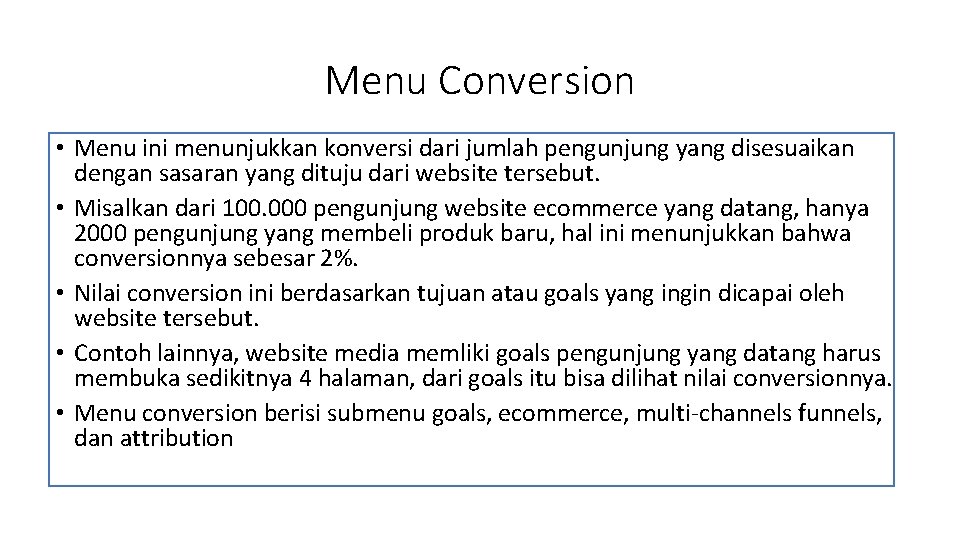 Menu Conversion

• Menu ini menunjukkan konversi dari jumlah pengunjung yang disesuaikan dengan sasaran yang dituju dari website tersebut.
• Misalkan dari 100.000 pengunjung website ecommerce yang datang, hanya 2000 pengunjung yang membeli produk baru, hal ini menunjukkan bahwa conversionnya sebesar 2%.
• Nilai conversion ini berdasarkan tujuan atau goals yang ingin dicapai oleh website tersebut.
• Contoh lainnya, website media memliki goals pengunjung yang datang harus membuka sedikitnya 4 halaman, dari goals itu bisa dilihat nilai conversionnya.
• Menu conversion berisi submenu goals, ecommerce, multi-channels funnels, dan attribution